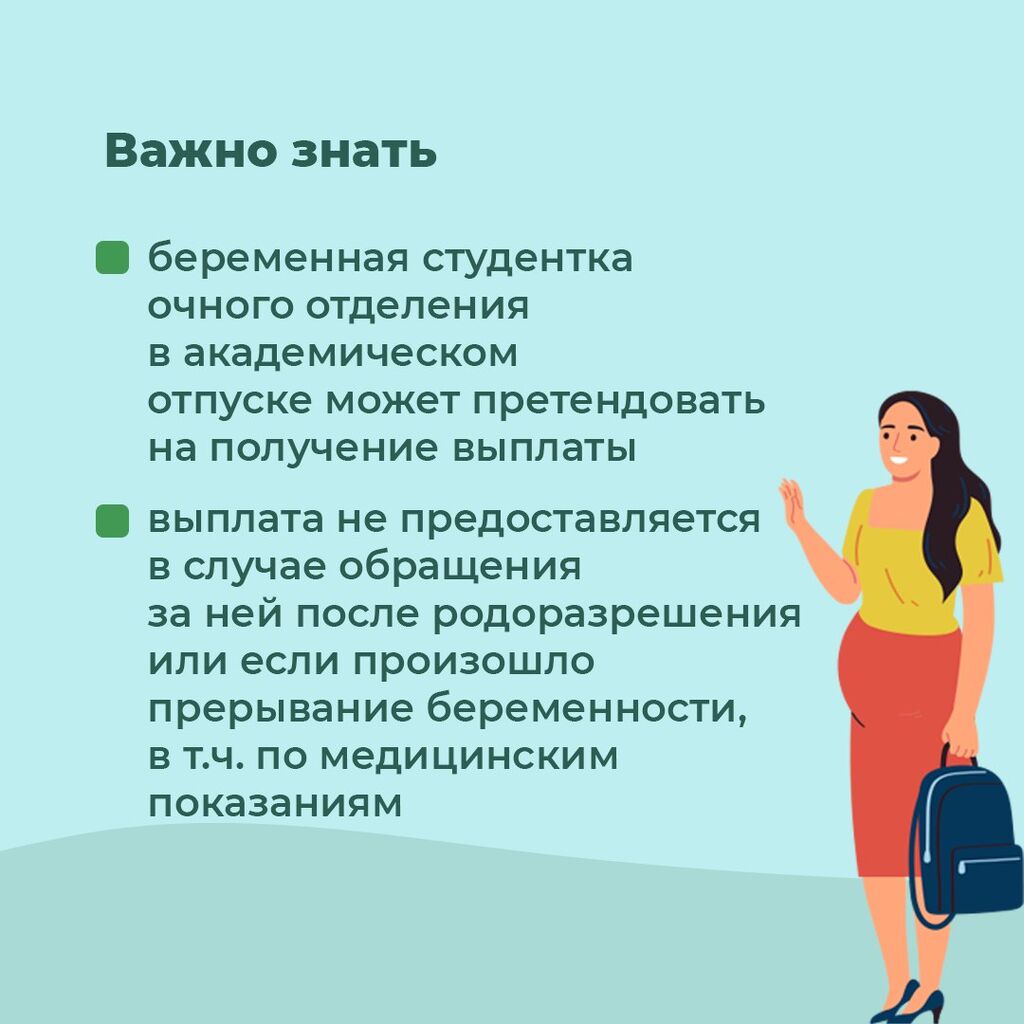 Важно знать

беременная студентка очного отделения в академическом отпуске может претендовать на получение выплаты

выплата не предоставляется в случае обращения за ней после родоразрешения или если произошло прерывание беременности, в т.ч. по медицинским показаниям